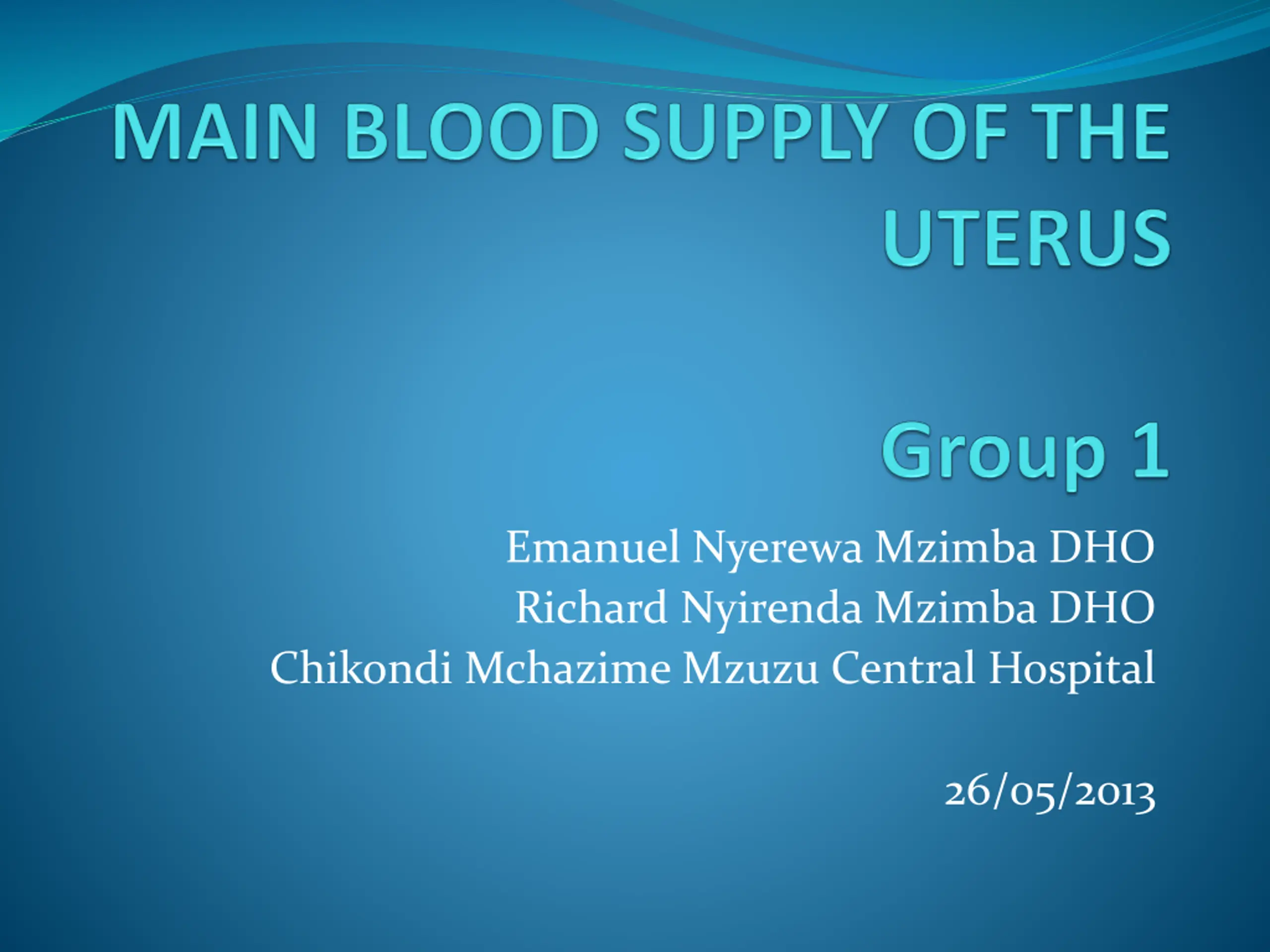 MAIN BLOOD SUPPLY OF THE UTERUS

Group 1

Emanuel Nyerewa Mzimba DHO
Richard Nyirenda Mzimba DHO
Chikondi Mchazime Mzuzu Central Hospital

26/05/2013